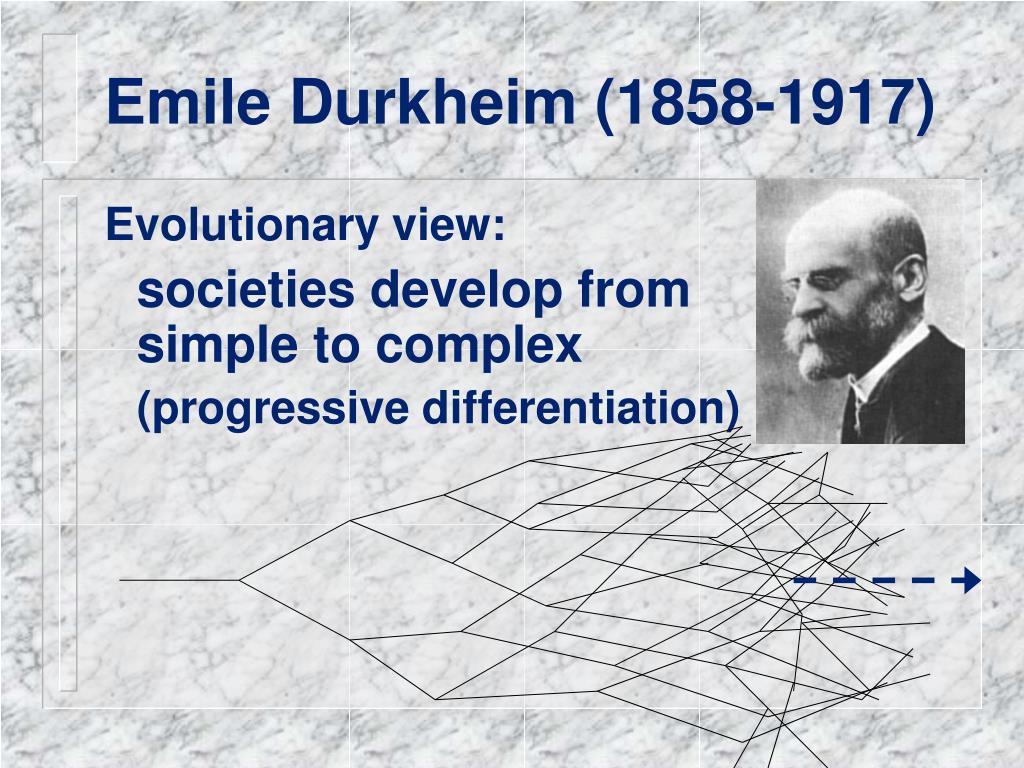 Emile Durkheim (1858-1917)

Evolutionary view:

societies develop from simple to complex

(progressive differentiation)